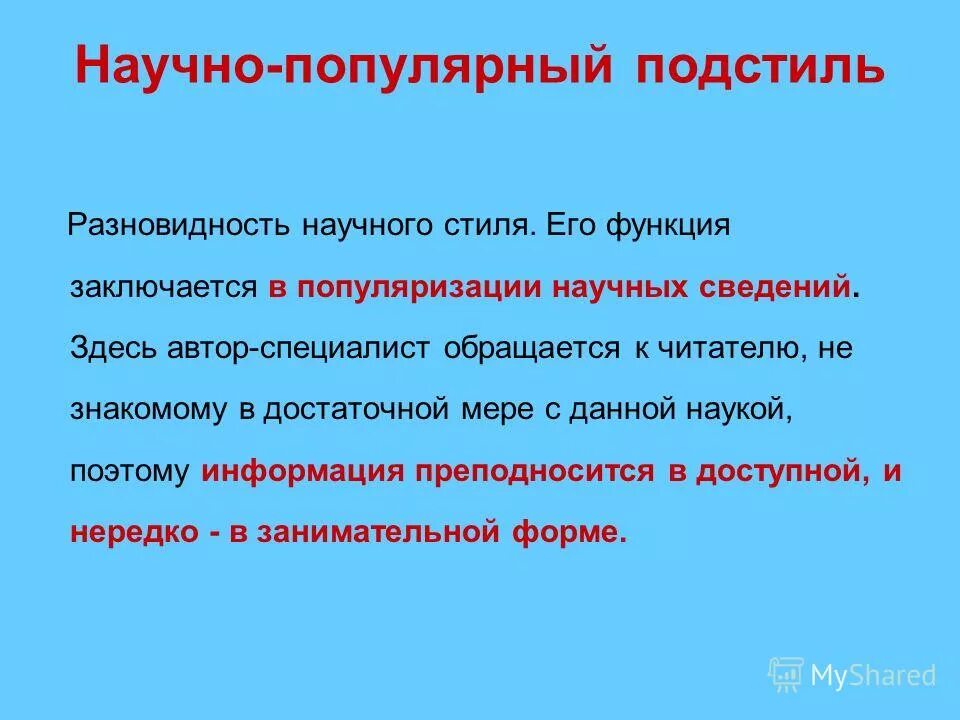 Научно-популярный подстиль

Разновидность научного стиля. Его функция заключается в популяризации научных сведений. Здесь автор-специалист обращается к читателю, не знакомому в достаточной мере с данной наукой, поэтому информация преподносится в доступной, и нередко - в занимательной форме.

MyShared